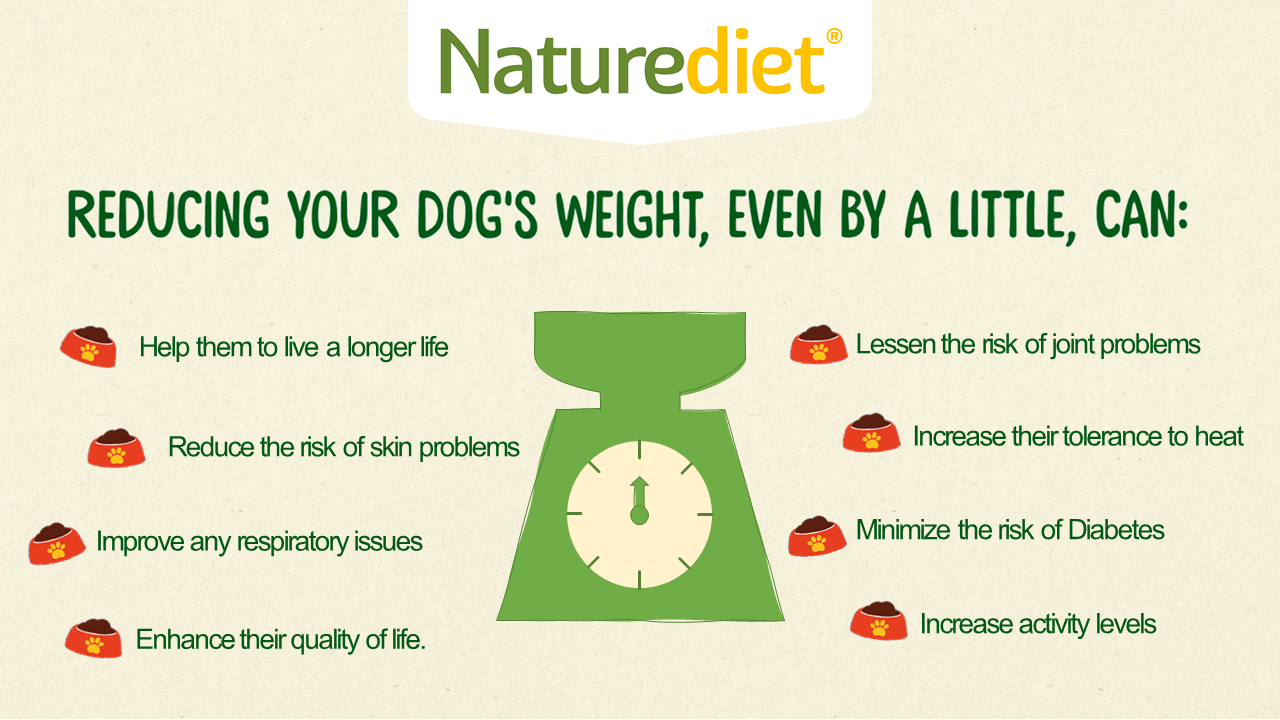 Naturediet®

REDUCING YOUR DOG'S WEIGHT, EVEN BY A LITTLE, CAN:

Help them to live a longer life

Reduce the risk of skin problems

Improve any respiratory issues

Enhance their quality of life.

Lessen the risk of joint problems

Increase their tolerance to heat

Minimize the risk of Diabetes

Increase activity levels